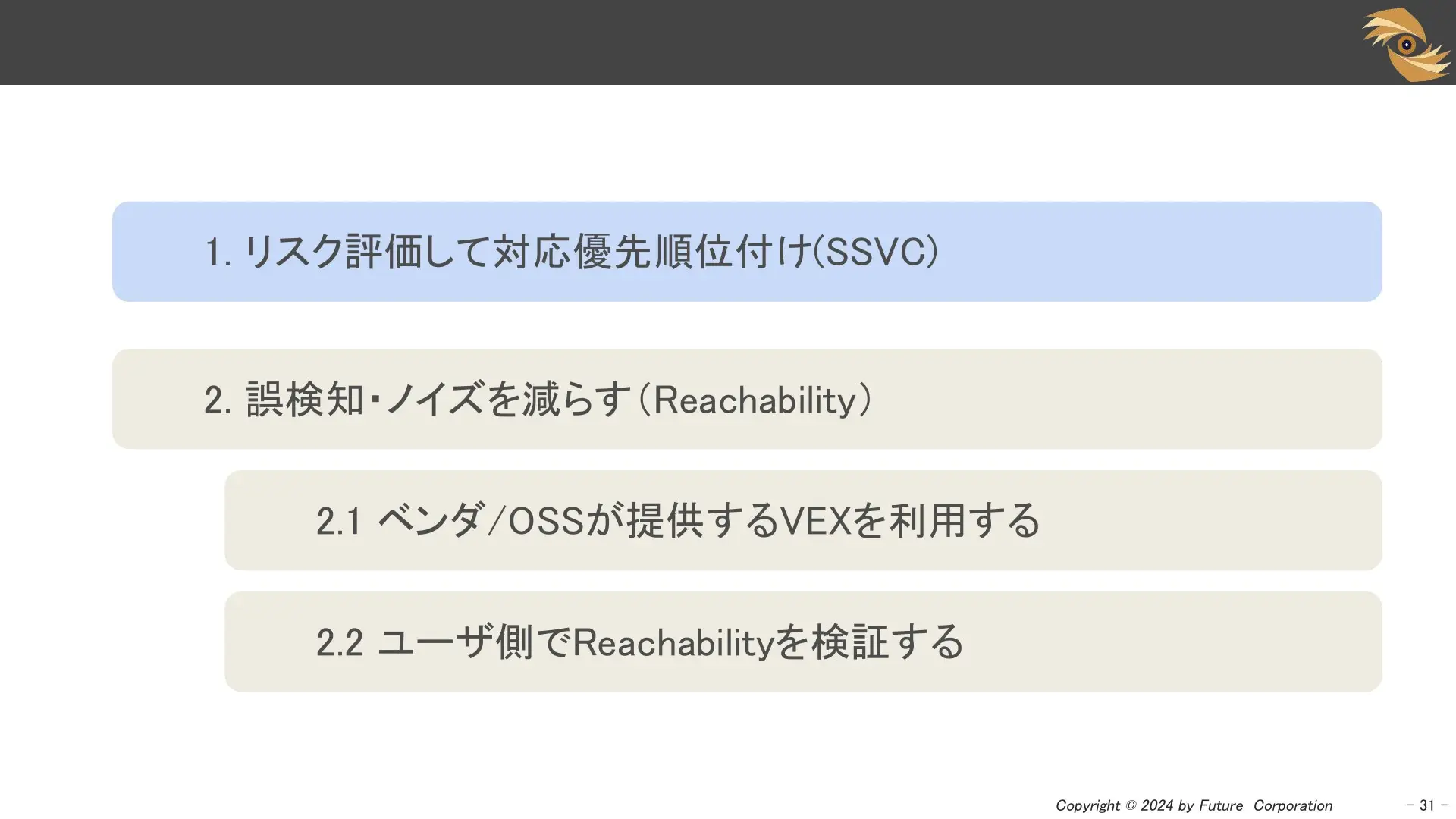 1. リスク評価して対応優先順位付け(SSVC)

2. 誤検知・ノイズを減らす（Reachability）

2.1 ベンダ/OSSが提供するVEXを利用する

2.2 ユーザ側でReachabilityを検証する

Copyright © 2024 by Future Corporation

– 31 –